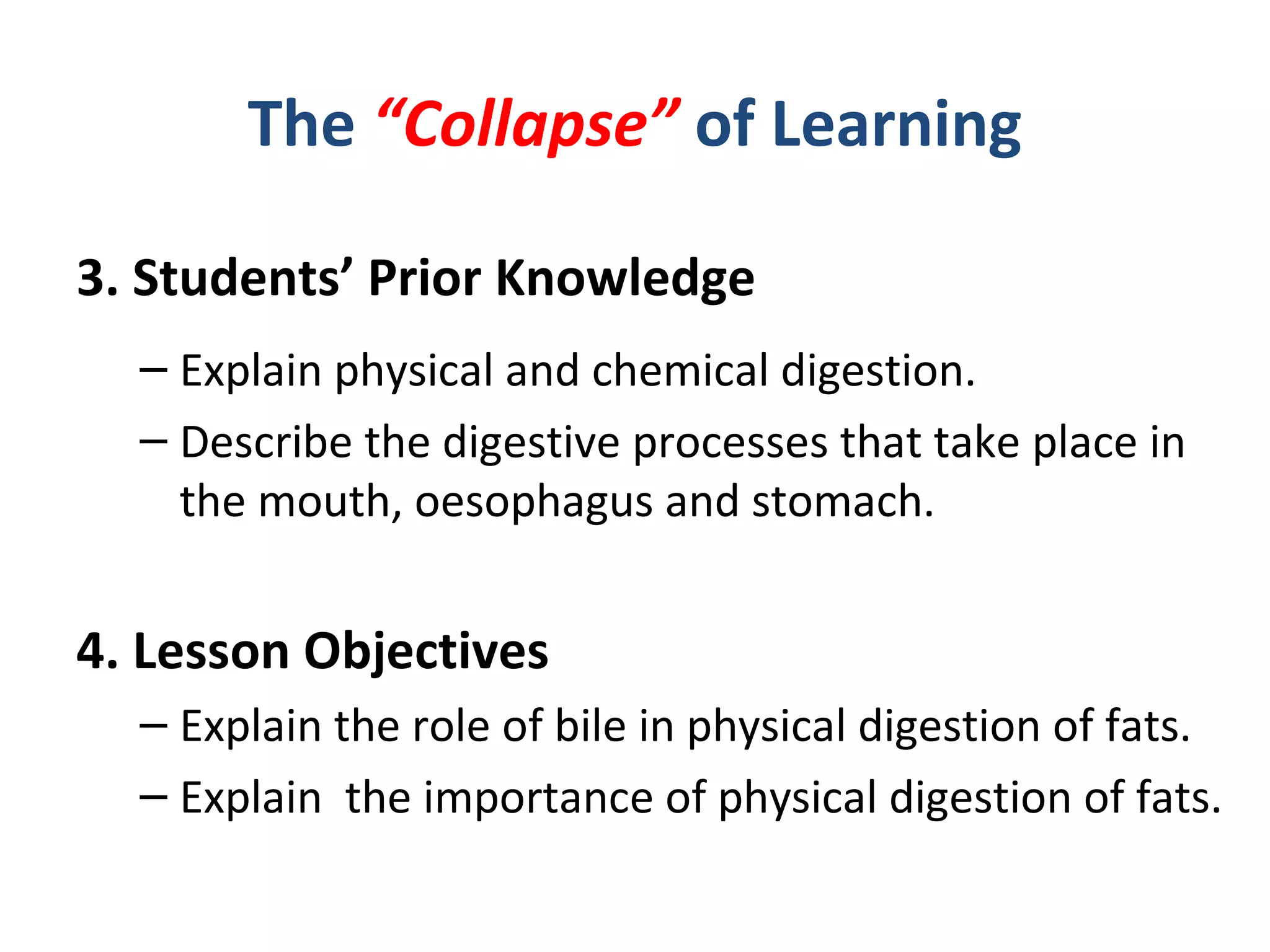 The “Collapse” of Learning

3. Students’ Prior Knowledge

– Explain physical and chemical digestion.

– Describe the digestive processes that take place in the mouth, oesophagus and stomach.

4. Lesson Objectives

– Explain the role of bile in physical digestion of fats.

– Explain the importance of physical digestion of fats.